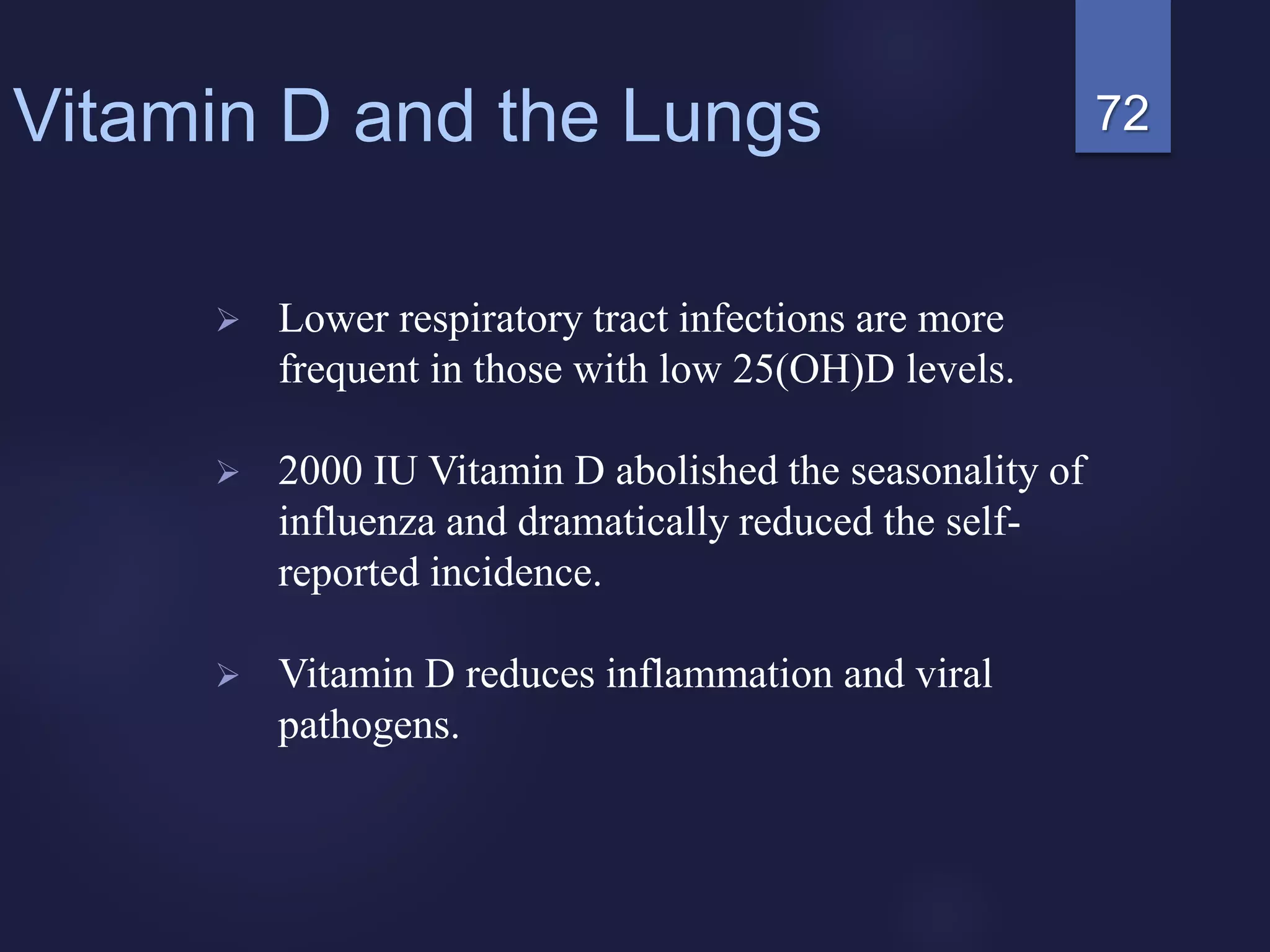 Vitamin D and the Lungs

72

➢ Lower respiratory tract infections are more frequent in those with low 25(OH)D levels.

➢ 2000 IU Vitamin D abolished the seasonality of influenza and dramatically reduced the self-reported incidence.

➢ Vitamin D reduces inflammation and viral pathogens.